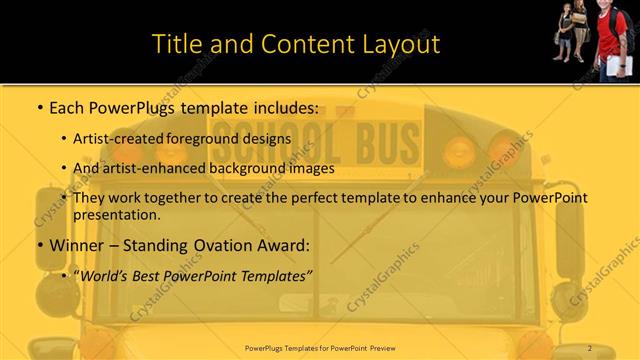 Title and Content Layout

• Each PowerPlugs template includes:

• Artist-created foreground designs

• And artist-enhanced background images

• They work together to create the perfect template to enhance your PowerPoint presentation.

• Winner – Standing Ovation Award:

• "World's Best PowerPoint Templates"

SCHOOL BUS

CrystalGraphics

PowerPlugs Templates for PowerPoint Preview

2